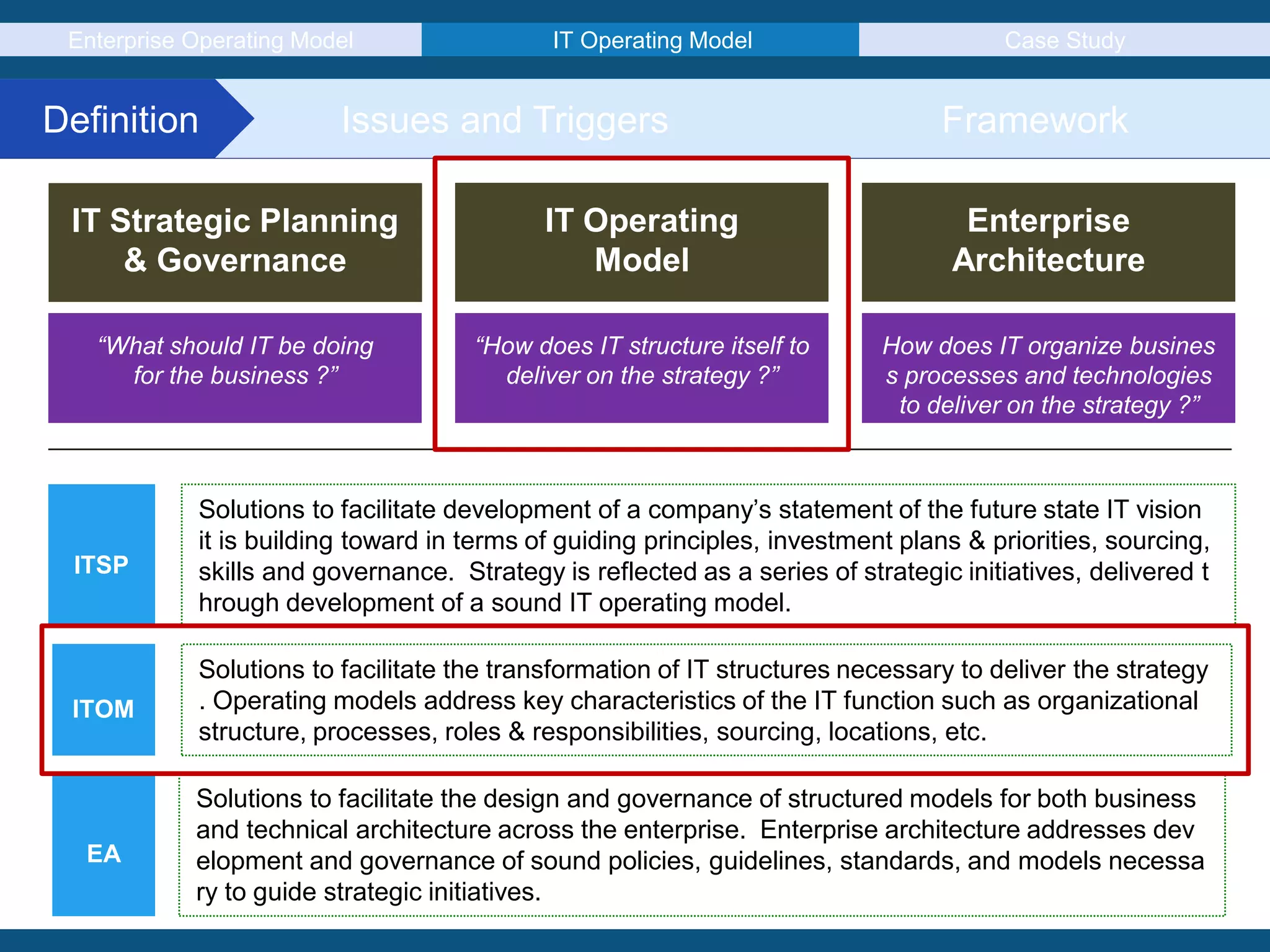 Enterprise Operating Model
IT Operating Model
Case Study

Definition
Issues and Triggers
Framework

IT Strategic Planning & Governance

“What should IT be doing for the business ?”

IT Operating Model

“How does IT structure itself to deliver on the strategy ?”

Enterprise Architecture

How does IT organize busines s processes and technologies to deliver on the strategy ?”

ITSP

Solutions to facilitate development of a company’s statement of the future state IT vision it is building toward in terms of guiding principles, investment plans & priorities, sourcing, skills and governance. Strategy is reflected as a series of strategic initiatives, delivered t hrough development of a sound IT operating model.

ITOM

Solutions to facilitate the transformation of IT structures necessary to deliver the strategy . Operating models address key characteristics of the IT function such as organizational structure, processes, roles & responsibilities, sourcing, locations, etc.

EA

Solutions to facilitate the design and governance of structured models for both business and technical architecture across the enterprise. Enterprise architecture addresses dev elopment and governance of sound policies, guidelines, standards, and models necessa ry to guide strategic initiatives.